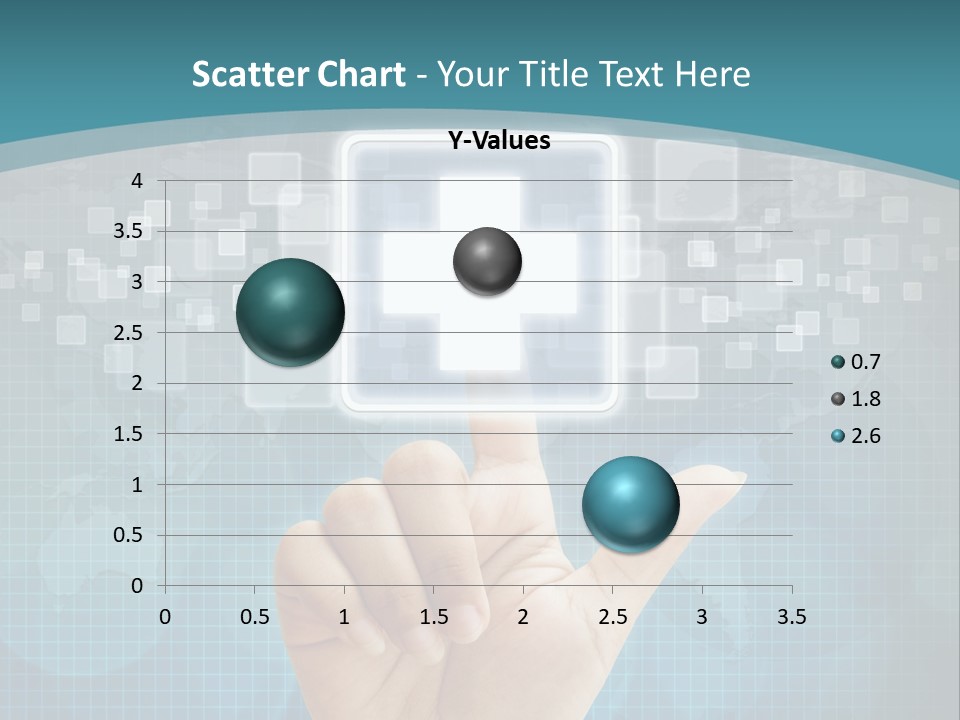 Scatter Chart - Your Title Text Here

Y-Values

4
3.5
3
2.5
2
1.5
1
0.5
0

0 0.5 1 1.5 2 2.5 3 3.5

0.7
1.8
2.6